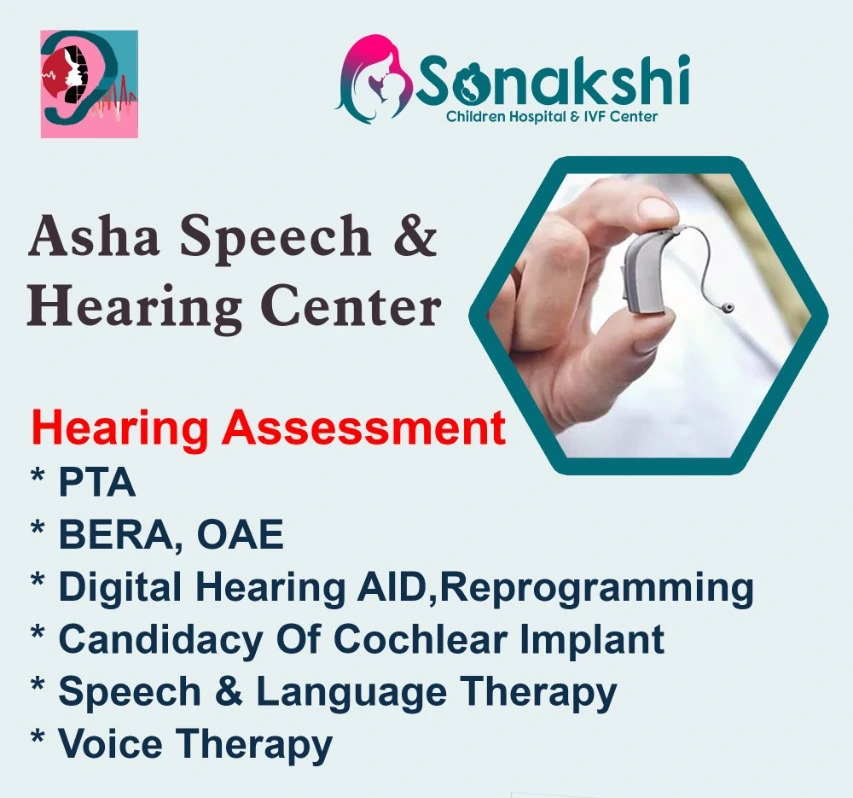 Sonakshi
Children Hospital & IVF Center

Asha Speech & Hearing Center

Hearing Assessment
* PTA
* BERA, OAE
* Digital Hearing AID,Reprogramming
* Candidacy Of Cochlear Implant
* Speech & Language Therapy
* Voice Therapy